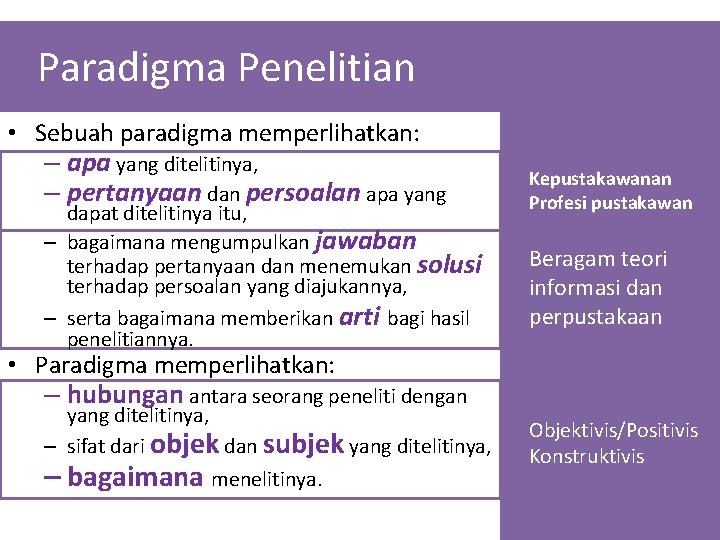 Paradigma Penelitian

• Sebuah paradigma memperlihatkan:
– apa yang ditelitinya,
– pertanyaan dan persoalan apa yang dapat ditelitinya itu,
– bagaimana mengumpulkan jawaban terhadap pertanyaan dan menemukan solusi terhadap persoalan yang diajukannya,
– serta bagaimana memberikan arti bagi hasil penelitiannya.
• Paradigma memperlihatkan:
– hubungan antara seorang peneliti dengan yang ditelitinya,
– sifat dari objek dan subjek yang ditelitinya,
– bagaimana menelitinya.

Kepustakawanan
Profesi pustakawan

Beragam teori informasi dan perpustakaan

Objektivis/Positivis
Konstruktivis